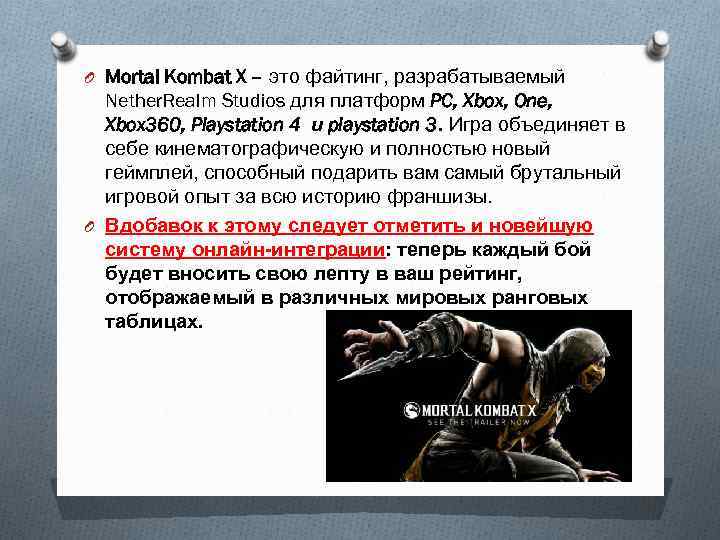 Mortal Kombat X – это файтинг, разрабатываемый NetherRealm Studios для платформ PC, Xbox, One, Xbox360, Playstation 4 и playstation 3. Игра объединяет в себе кинематографическую и полностью новый геймплей, способный подарить вам самый брутальный игровой опыт за всю историю франшизы.

Вдобавок к этому следует отметить и новейшую систему онлайн-интеграции: теперь каждый бой будет вносить свою лепту в ваш рейтинг, отображаемый в различных мировых ранговых таблицах.

MORTAL KOMBAT X
SEE THE TRAILER NOW